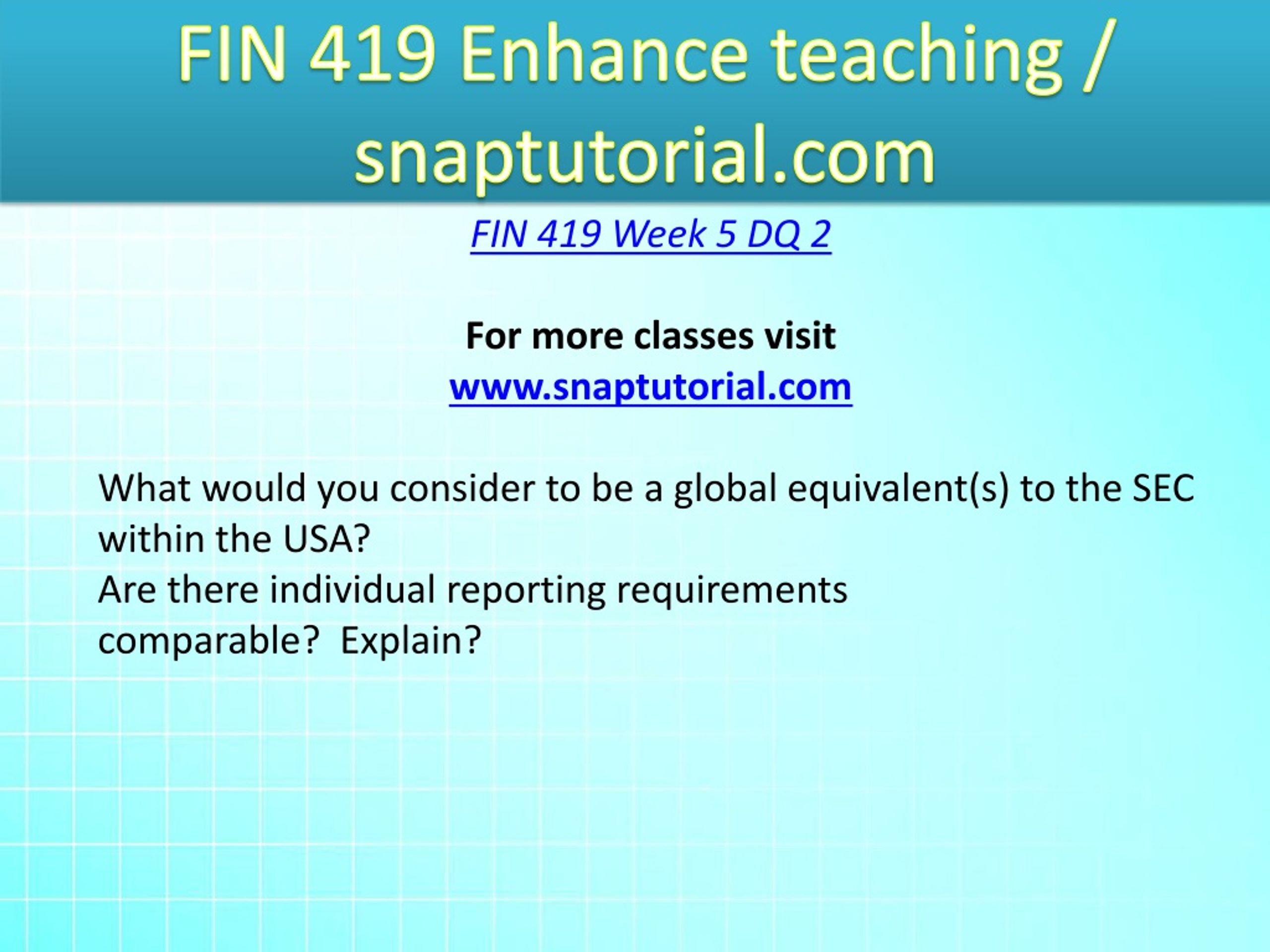 FIN 419 Enhance teaching / snaptutorial.com

FIN 419 Week 5 DQ 2

For more classes visit
www.snaptutorial.com

What would you consider to be a global equivalent(s) to the SEC within the USA?
Are there individual reporting requirements comparable?  Explain?